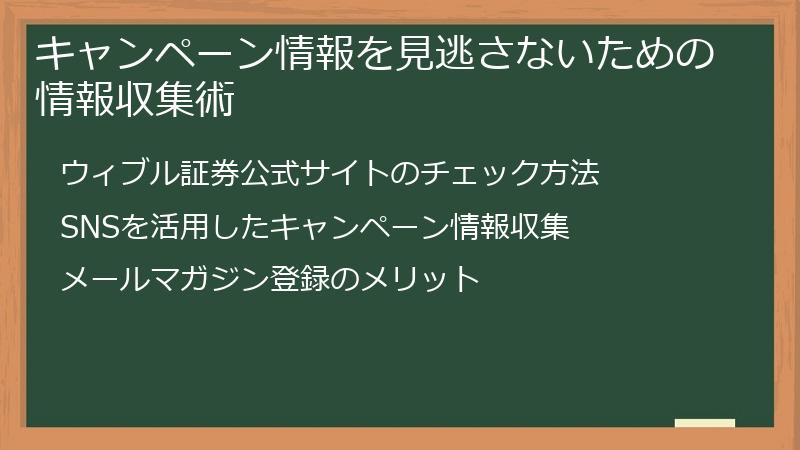 キャンペーン情報を見逃さないための情報収集術

ウィブル証券公式サイトのチェック方法

SNSを活用したキャンペーン情報収集

メールマガジン登録のメリット